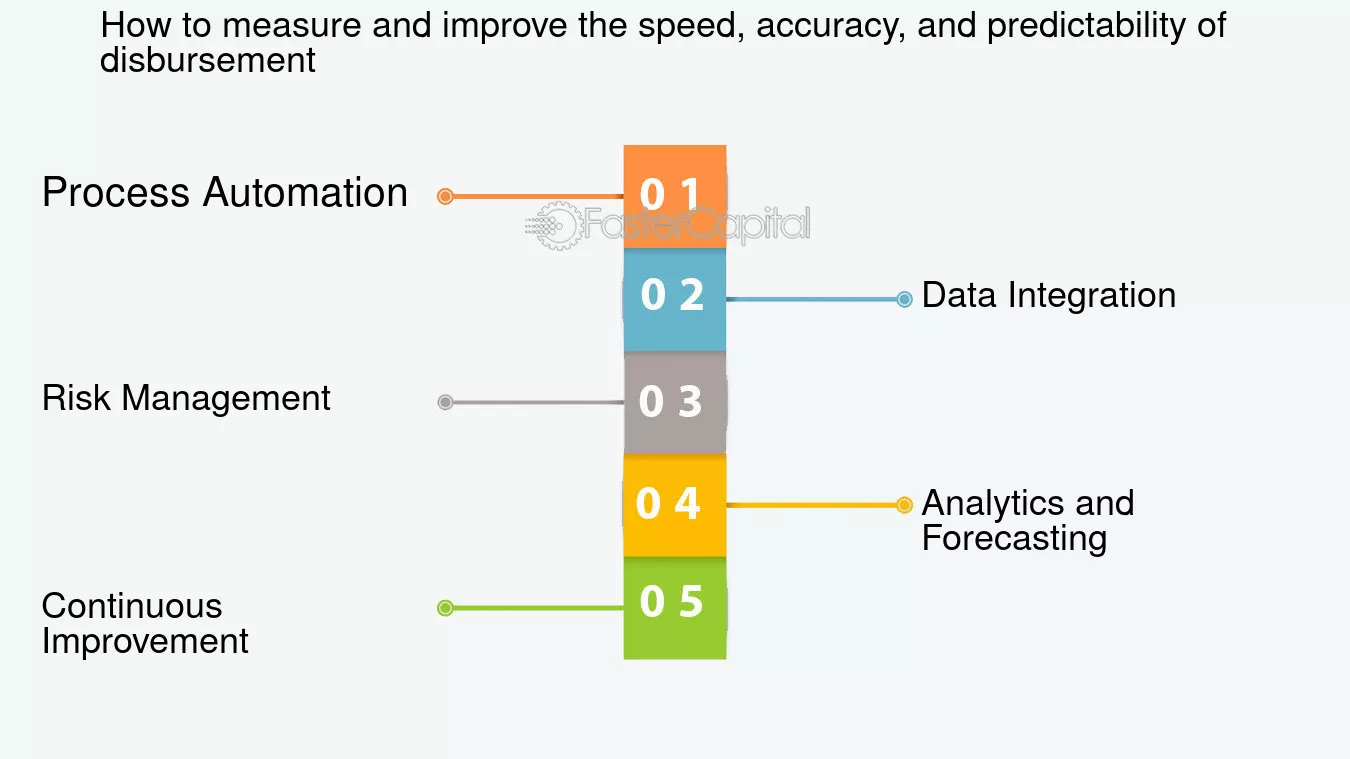 How to measure and improve the speed, accuracy, and predictability of disbursement

Process Automation

0 1

FasterCapital

0 2

Data Integration

Risk Management

0 3

0 4

Analytics and Forecasting

Continuous Improvement

0 5